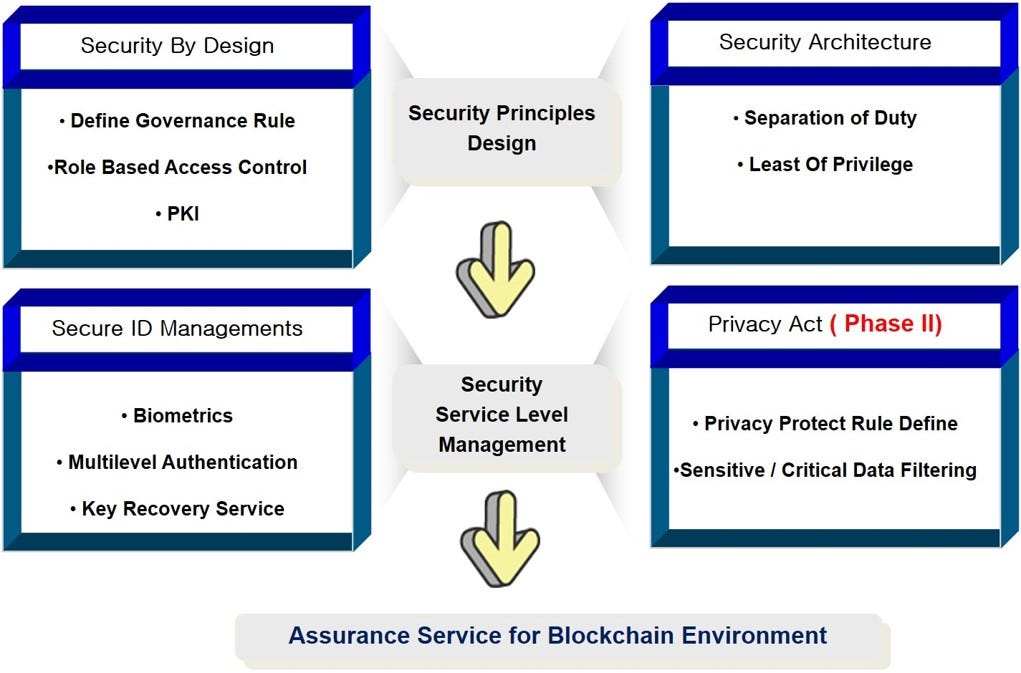 Security By Design

• Define Governance Rule

•Role Based Access Control

• PKI

Security Principles Design

Security Architecture

• Separation of Duty

• Least Of Privilege

Secure ID Managements

• Biometrics

• Multilevel Authentication

• Key Recovery Service

Security Service Level Management

Privacy Act ( Phase II)

• Privacy Protect Rule Define

•Sensitive / Critical Data Filtering

Assurance Service for Blockchain Environment